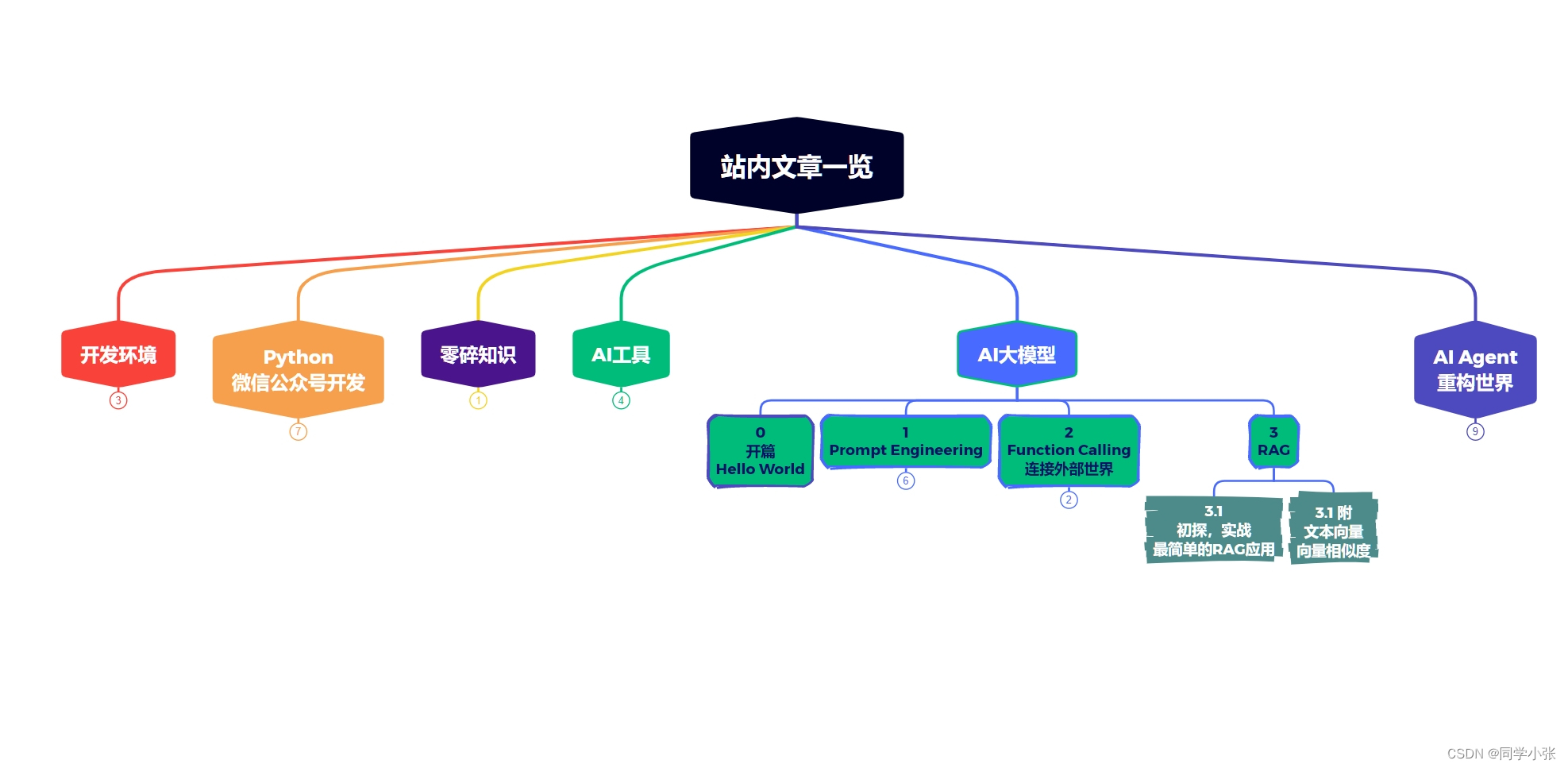 站内文章一览

开发环境
3

Python
微信公众号开发
7

零碎知识
1

AI工具
4

AI大模型

0
开篇
Hello World

1
Prompt Engineering
6

2
Function Calling
连接外部世界
2

3
RAG

3.1
初探，实战
最简单的RAG应用

3.1 附
文本向量
向量相似度

AI Agent
重构世界
9

CSDN @同学小张